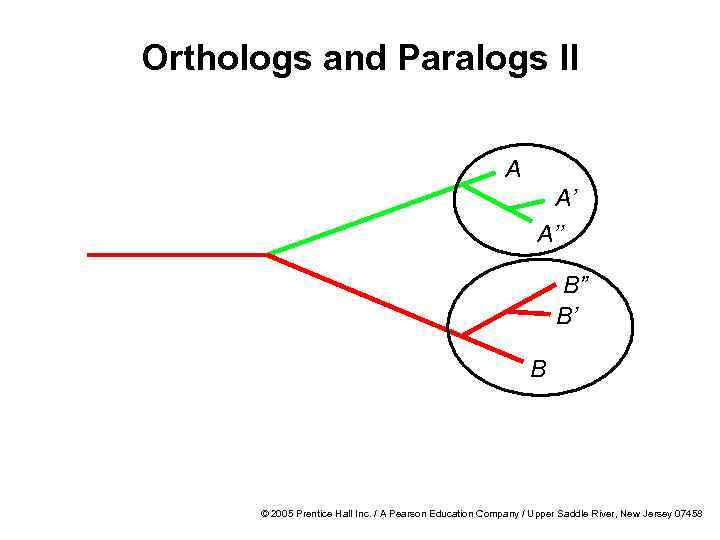 Orthologs and Paralogs II

A

A'

A''

B''

B'

B

© 2005 Prentice Hall Inc. / A Pearson Education Company / Upper Saddle River, New Jersey 07458